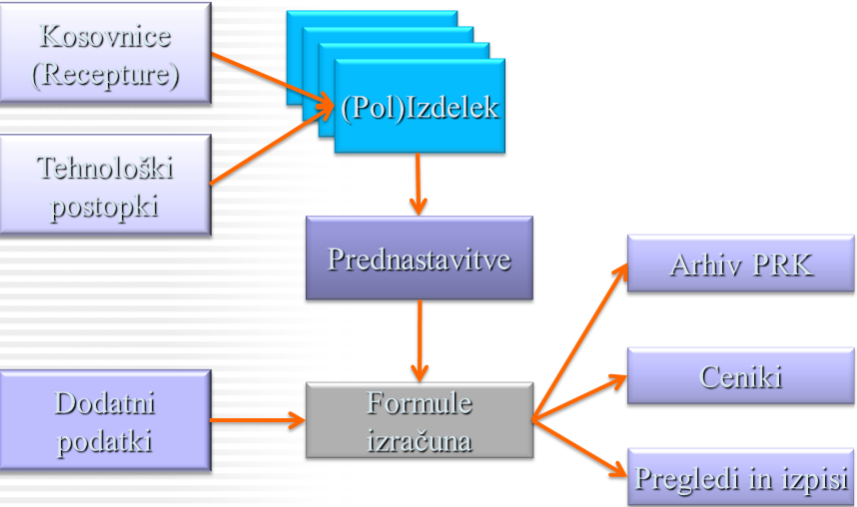 Kosovnice (Recepture)

Tehnološki postopki

(Pol)Izdelek

Prednastavitve

Dodatni podatki

Formule izračuna

Arhiv PRK

Ceniki

Pregledi in izpisi